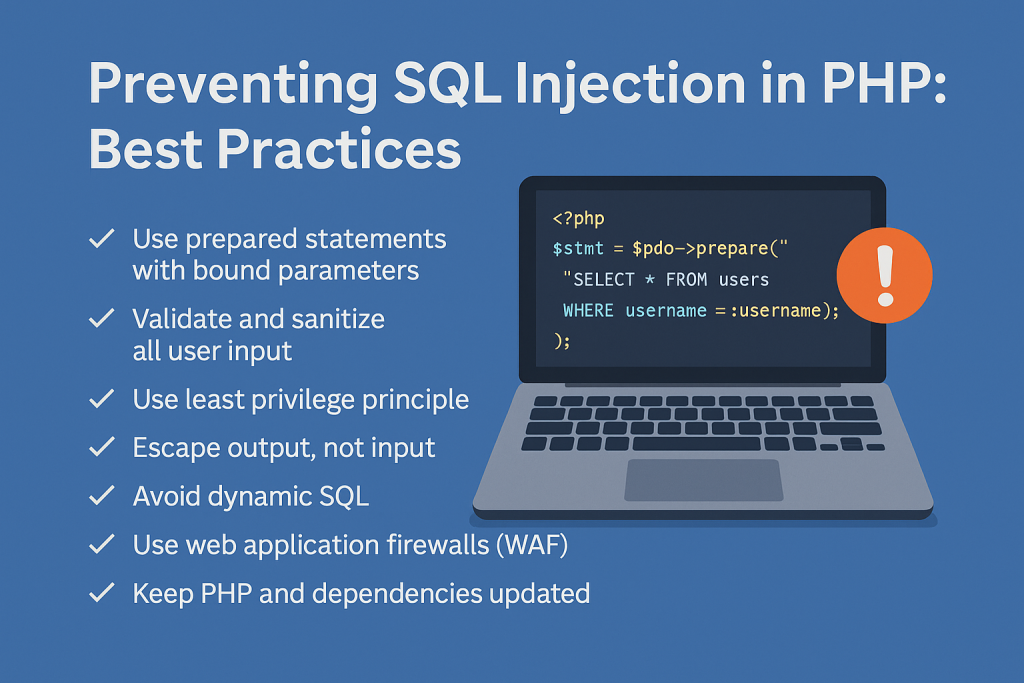 Preventing SQL Injection in PHP: Best Practices

✓ Use prepared statements with bound parameters

✓ Validate and sanitize all user input

✓ Use least privilege principle

✓ Escape output, not input

✓ Avoid dynamic SQL

✓ Use web application firewalls (WAF)

✓ Keep PHP and dependencies updated

<?php
$stmt = $pdo->prepare("
"SELECT * FROM users
WHERE username =:username);
);

!